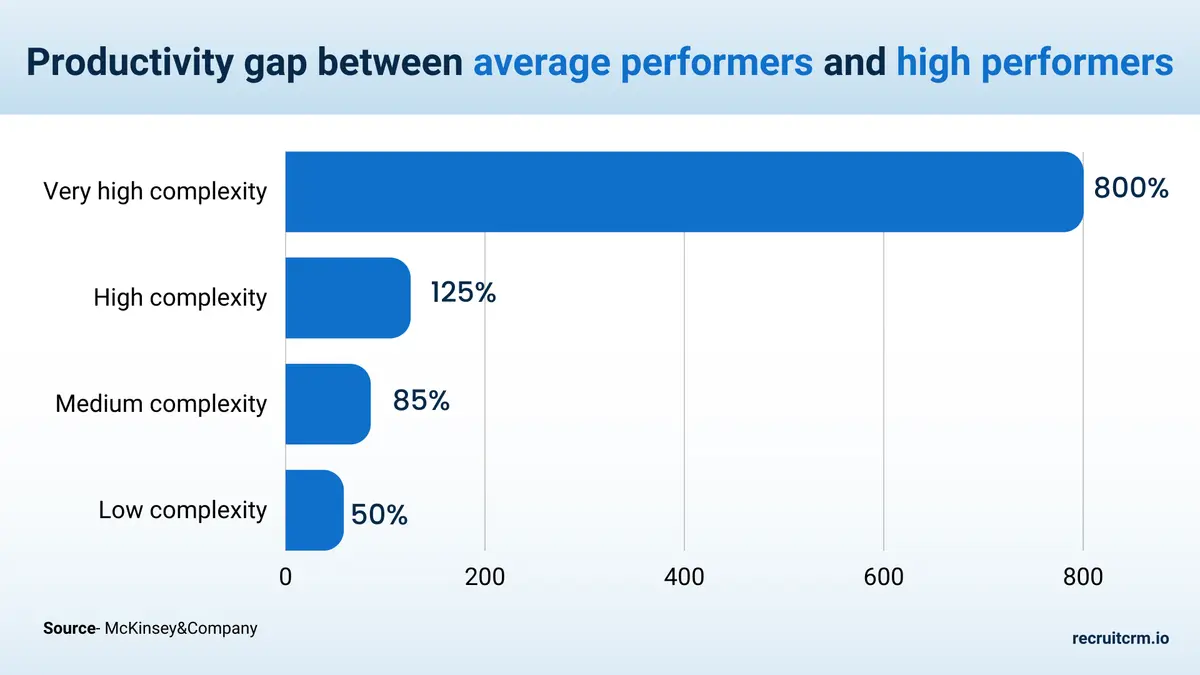 Productivity gap between average performers and high performers

Very high complexity
800%
High complexity
125%
Medium complexity
85%
Low complexity
50%

0
200
400
600
800

Source- McKinsey&Company

recruitcrm.io